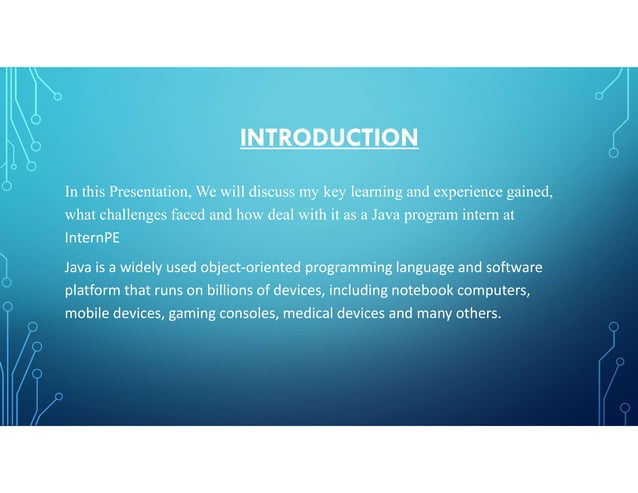 INTRODUCTION

In this Presentation, We will discuss my key learning and experience gained, what challenges faced and how deal with it as a Java program intern at InternPE

Java is a widely used object-oriented programming language and software platform that runs on billions of devices, including notebook computers, mobile devices, gaming consoles, medical devices and many others.